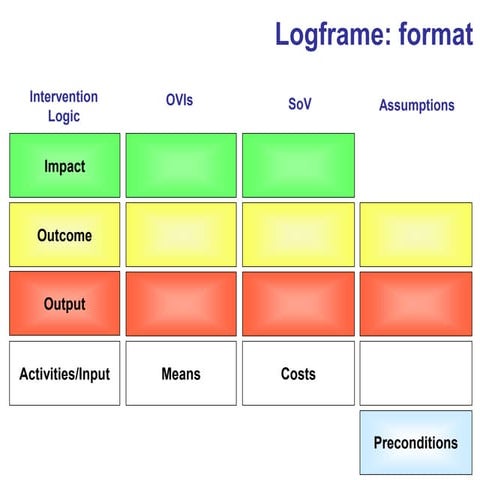 Logframe: format

| Intervention Logic | OVIs | SoV | Assumptions |
|---|---|---|---|
| Impact | | | |
| Outcome | | | |
| Output | | | |
| Activities/Input | Means | Costs | |
| | | | Preconditions |